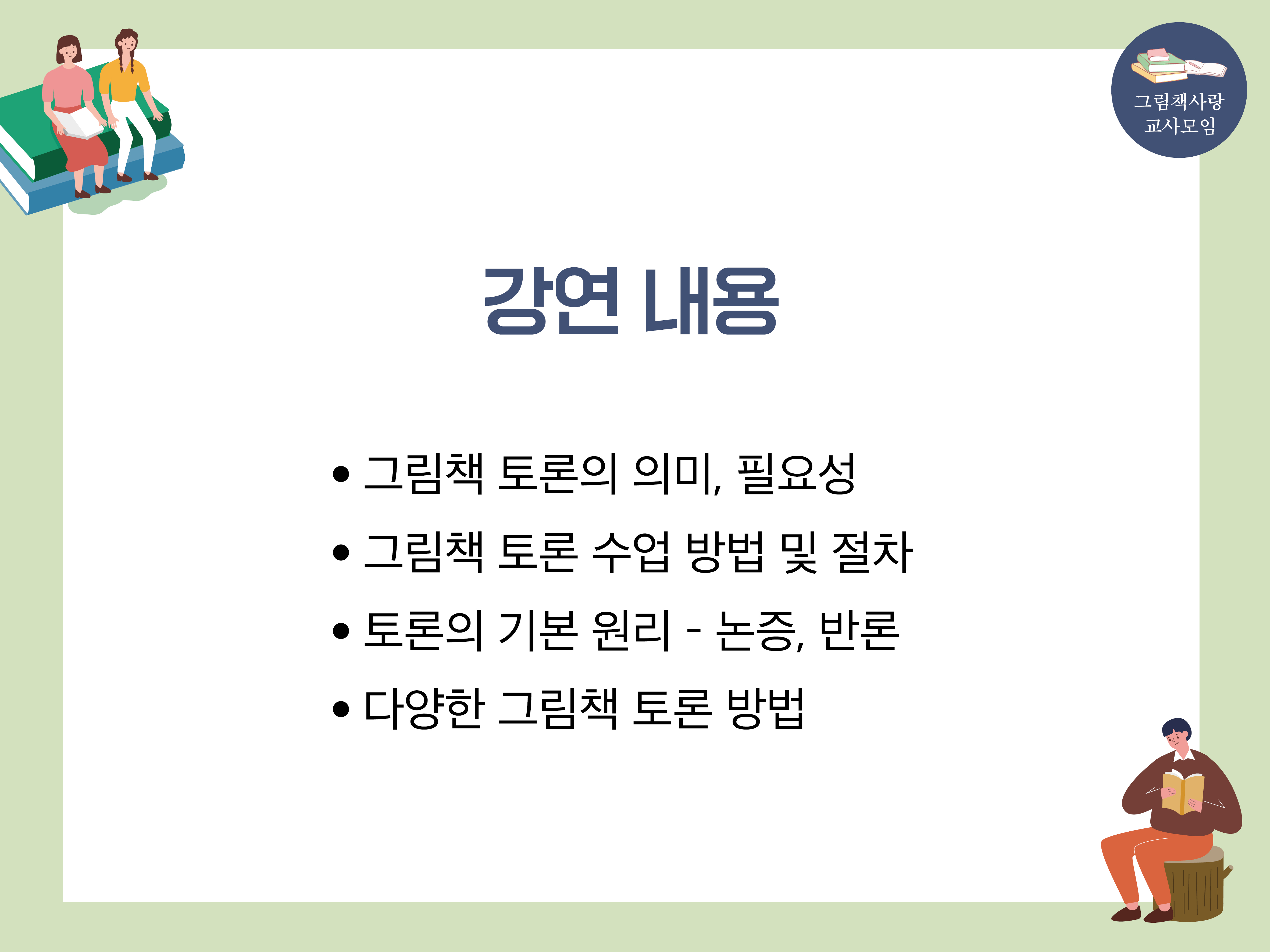 그림책사랑
교사모임

강연 내용

• 그림책 토론의 의미, 필요성
• 그림책 토론 수업 방법 및 절차
• 토론의 기본 원리 - 논증, 반론
• 다양한 그림책 토론 방법